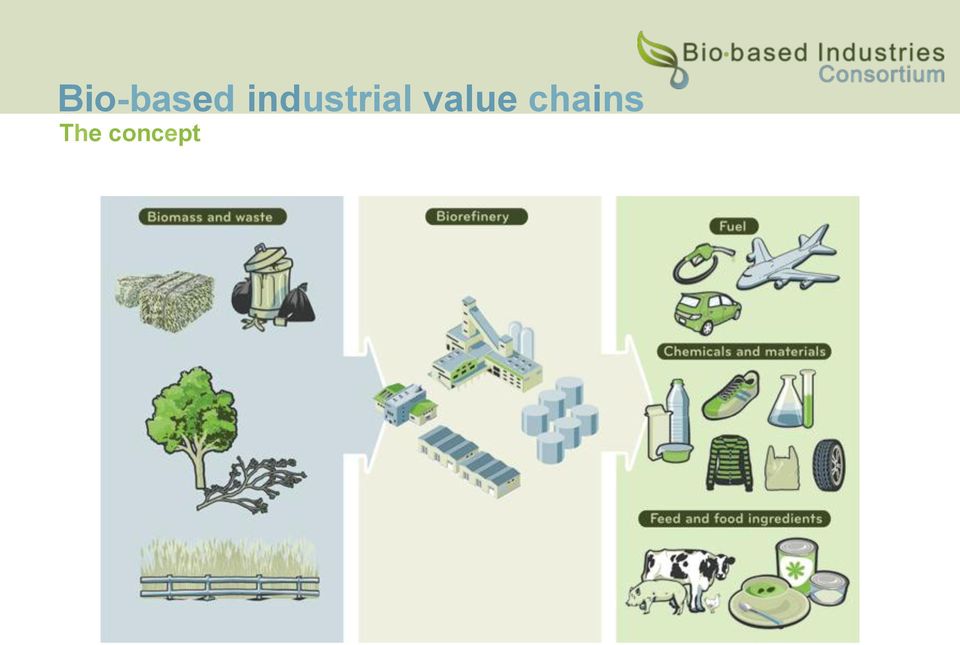 Bio·based Industries Consortium

Bio-based industrial value chains

The concept

Biomass and waste

Biorefinery

Fuel

Chemicals and materials

Feed and food ingredients